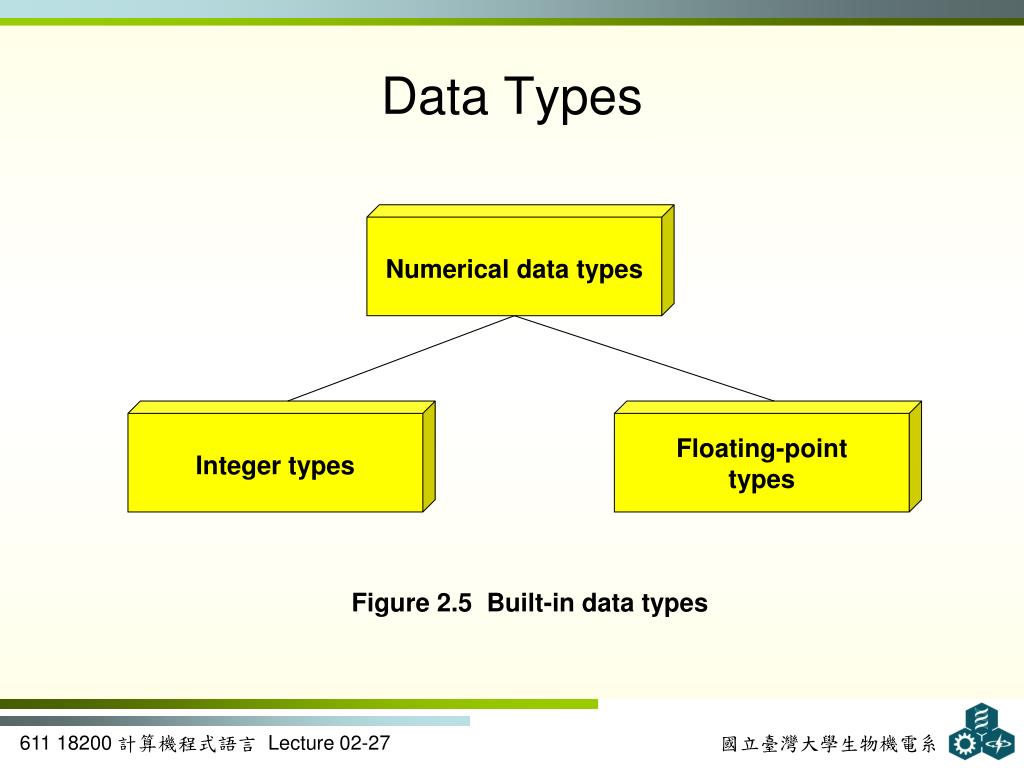 Data Types

Numerical data types

Integer types

Floating-point types

Figure 2.5 Built-in data types

611 18200 計算機程式語言 Lecture 02-27

國立臺灣大學生物機電系